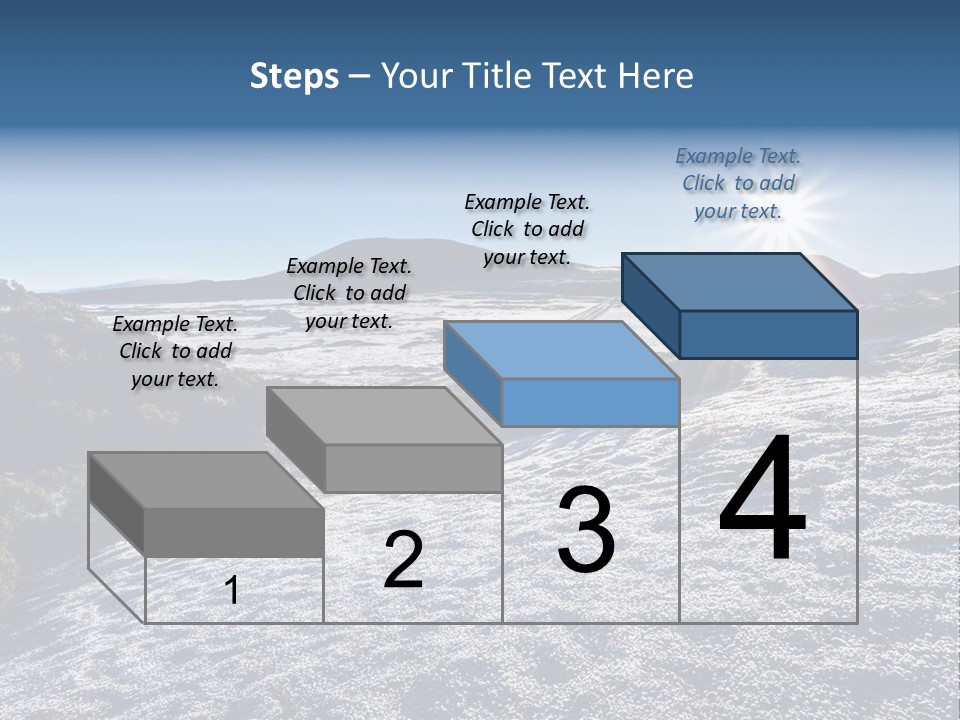 Steps – Your Title Text Here

Example Text. Click to add your text.

Example Text. Click to add your text.

Example Text. Click to add your text.

Example Text. Click to add your text.

1

2

3

4